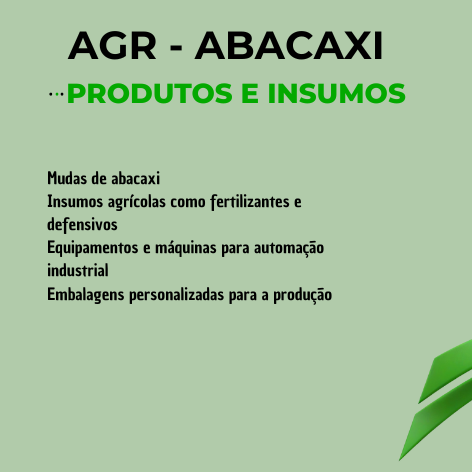 AGR - ABACAXI

...PRODUTOS E INSUMOS

Mudas de abacaxi
Insumos agrícolas como fertilizantes e defensivos
Equipamentos e máquinas para automação industrial
Embalagens personalizadas para a produção